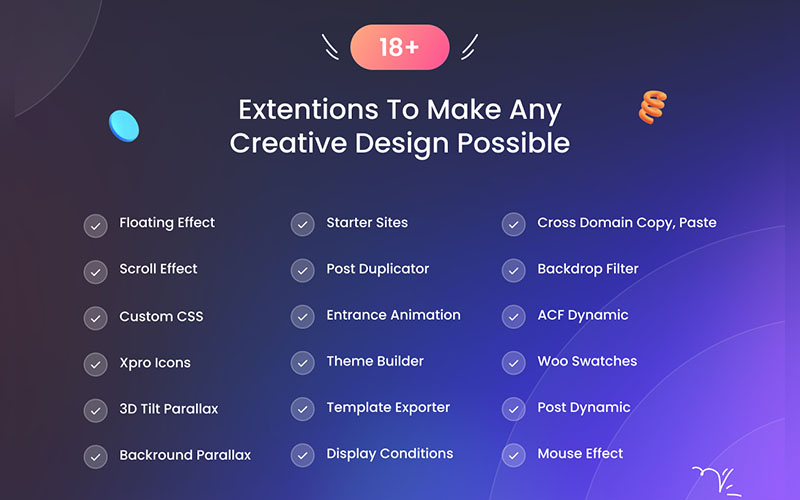 18+

Extentions To Make Any Creative Design Possible

Floating Effect
Scroll Effect
Custom CSS
Xpro Icons
3D Tilt Parallax
Backround Parallax

Starter Sites
Post Duplicator
Entrance Animation
Theme Builder
Template Exporter
Display Conditions

Cross Domain Copy, Paste
Backdrop Filter
ACF Dynamic
Woo Swatches
Post Dynamic
Mouse Effect